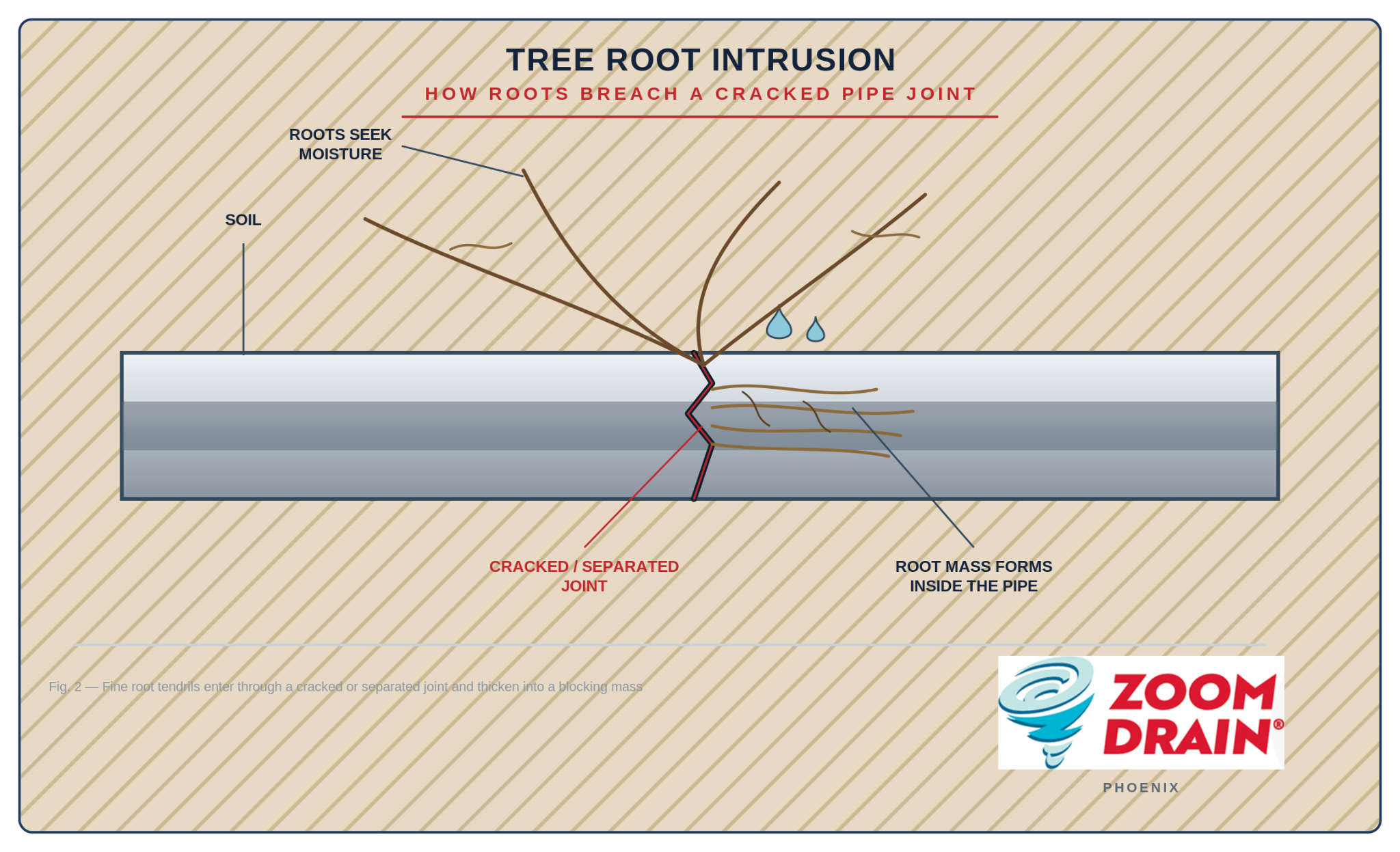 TREE ROOT INTRUSION

HOW ROOTS BREACH A CRACKED PIPE JOINT

ROOTS SEEK MOISTURE

SOIL

CRACKED / SEPARATED JOINT

ROOT MASS FORMS INSIDE THE PIPE

Fig. 2 — Fine root tendrils enter through a cracked or separated joint and thicken into a blocking mass

ZOOM DRAIN®

PHOENIX